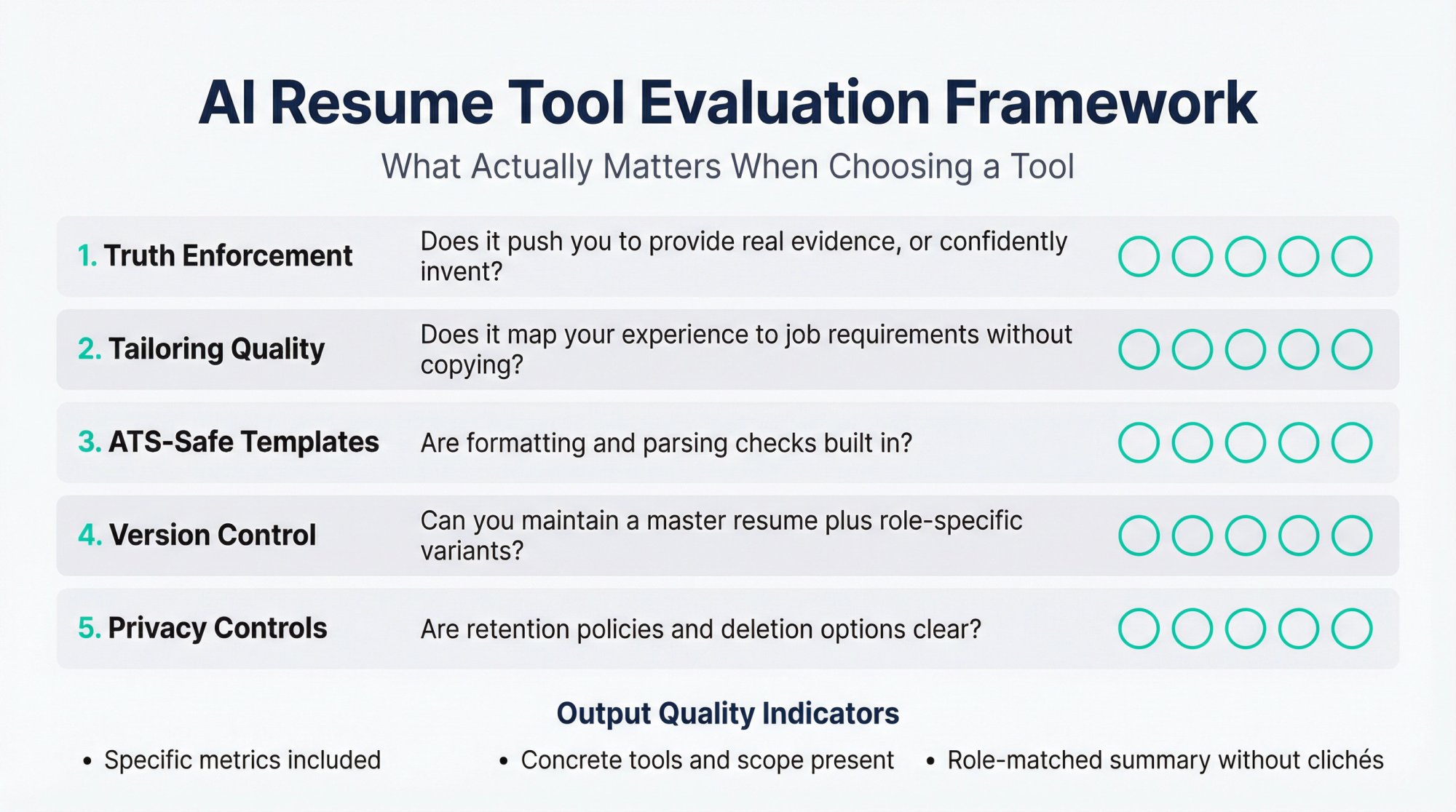 AI Resume Tool Evaluation Framework

What Actually Matters When Choosing a Tool

1. Truth Enforcement
Does it push you to provide real evidence, or confidently invent?

2. Tailoring Quality
Does it map your experience to job requirements without copying?

3. ATS-Safe Templates
Are formatting and parsing checks built in?

4. Version Control
Can you maintain a master resume plus role-specific variants?

5. Privacy Controls
Are retention policies and deletion options clear?

Output Quality Indicators

• Specific metrics included
• Concrete tools and scope present
• Role-matched summary without clichés